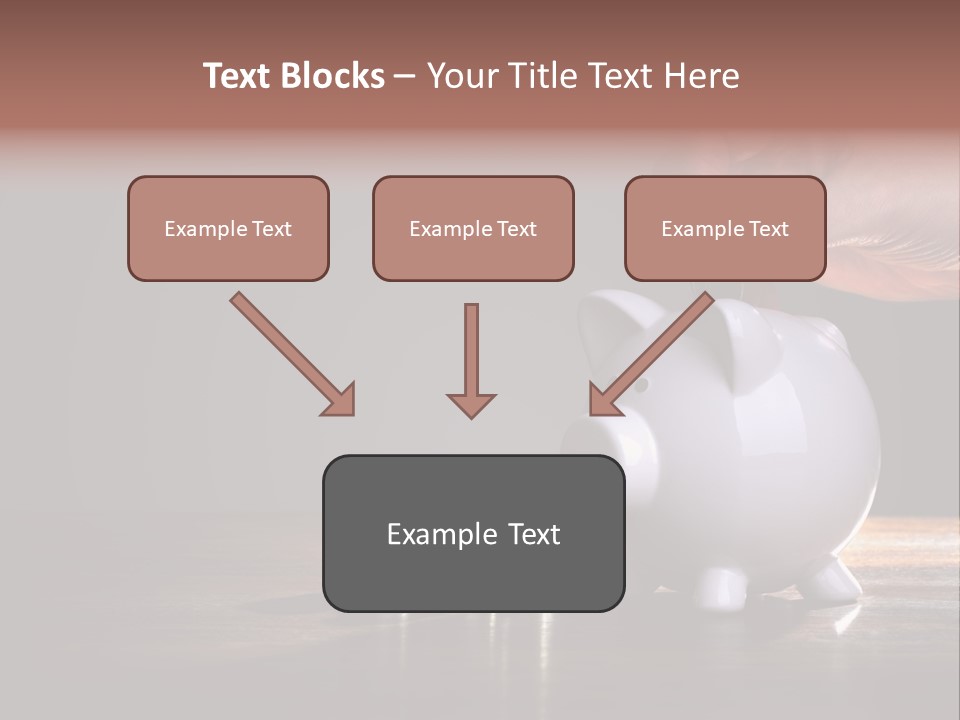 Text Blocks – Your Title Text Here

Example Text

Example Text

Example Text

Example Text